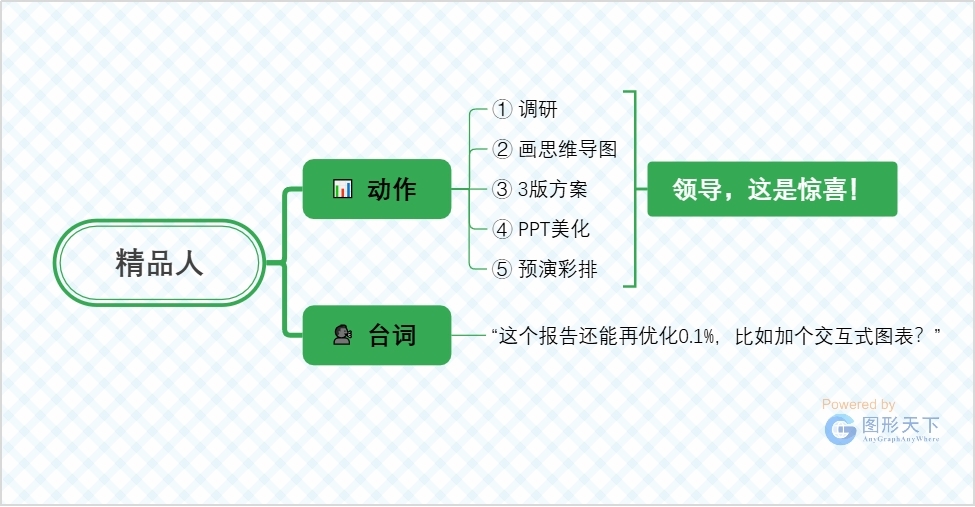 精品人

动作

① 调研
② 画思维导图
③ 3版方案
④ PPT美化
⑤ 预演彩排

领导，这是惊喜！

台词

“这个报告还能再优化0.1%，比如加个交互式图表？”

Powered by
图形天下
AnyGraphAnyWhere